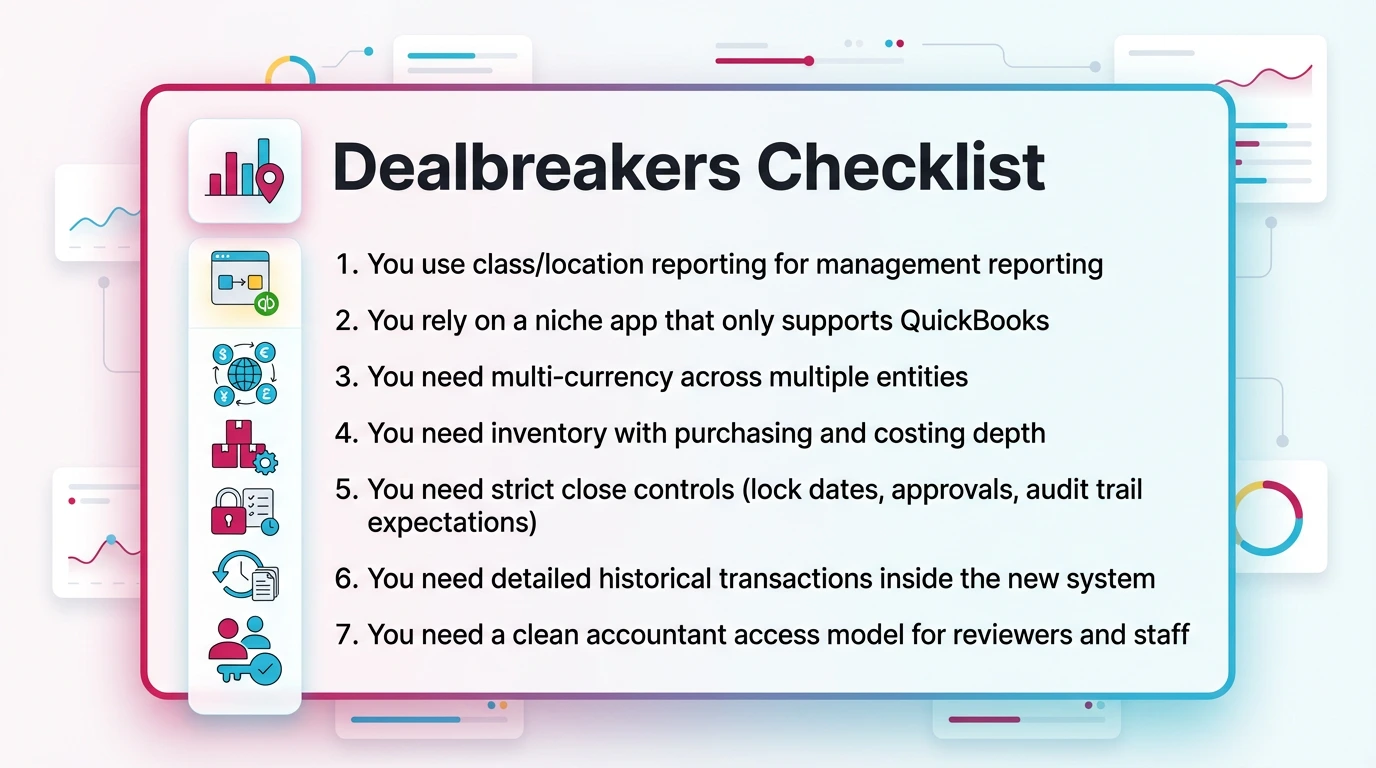 Dealbreakers Checklist

1. You use class/location reporting for management reporting

2. You rely on a niche app that only supports QuickBooks

3. You need multi-currency across multiple entities

4. You need inventory with purchasing and costing depth

5. You need strict close controls (lock dates, approvals, audit trail expectations)

6. You need detailed historical transactions inside the new system

7. You need a clean accountant access model for reviewers and staff